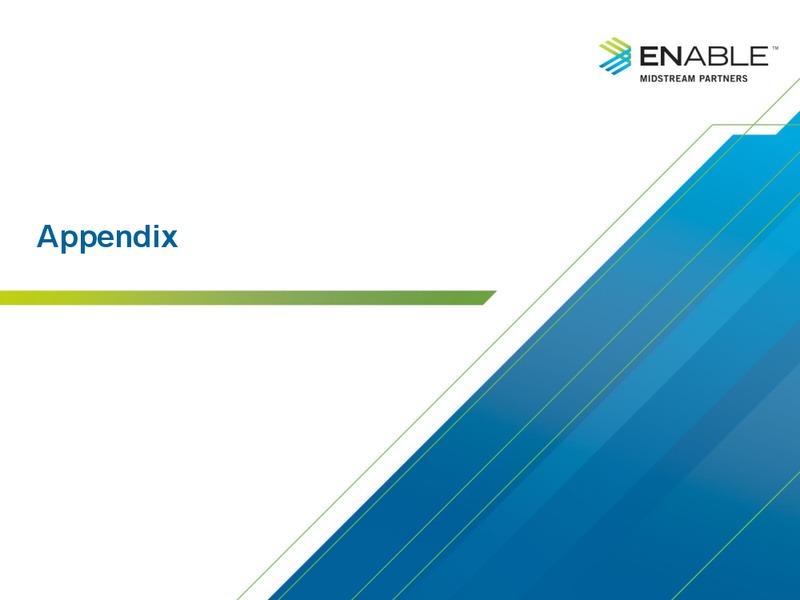 ENABLE™
MIDSTREAM PARTNERS

Appendix